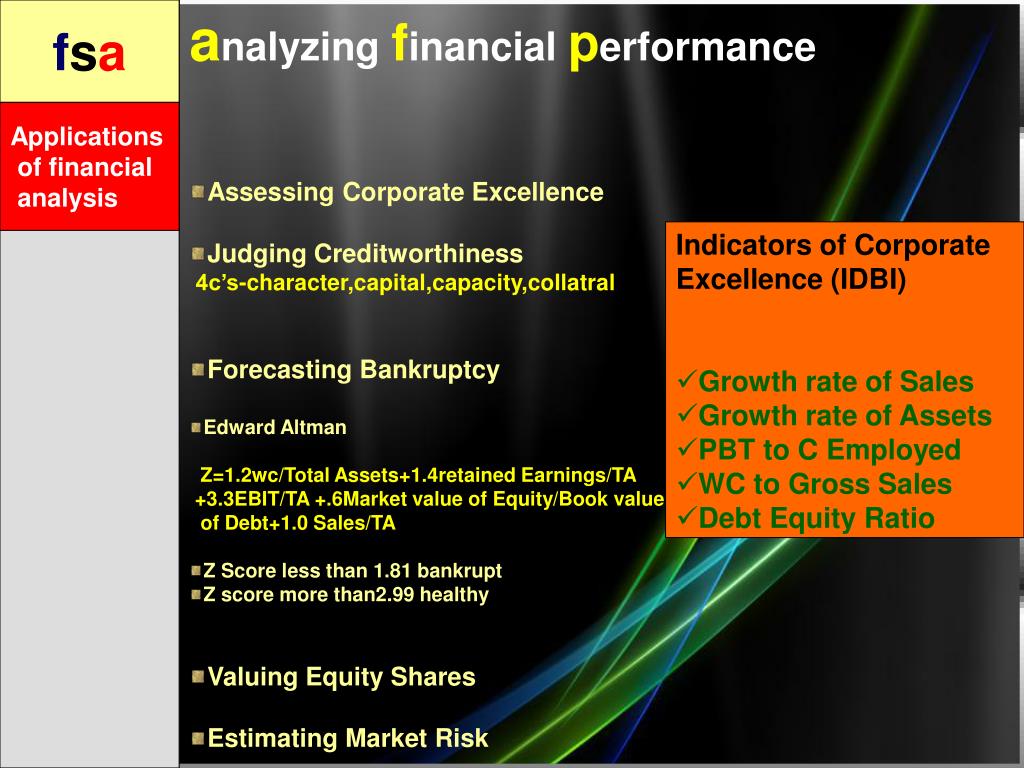 fsa

analyzing financial performance

Applications of financial analysis

Assessing Corporate Excellence

Judging Creditworthiness
4c’s-character,capital,capacity,collatral

Forecasting Bankruptcy

Edward Altman

Z=1.2wc/Total Assets+1.4retained Earnings/TA +3.3EBIT/TA +.6Market value of Equity/Book value of Debt+1.0 Sales/TA

Z Score less than 1.81 bankrupt
Z score more than2.99 healthy

Valuing Equity Shares

Estimating Market Risk

Indicators of Corporate Excellence (IDBI)

✓Growth rate of Sales
✓Growth rate of Assets
✓PBT to C Employed
✓WC to Gross Sales
✓Debt Equity Ratio